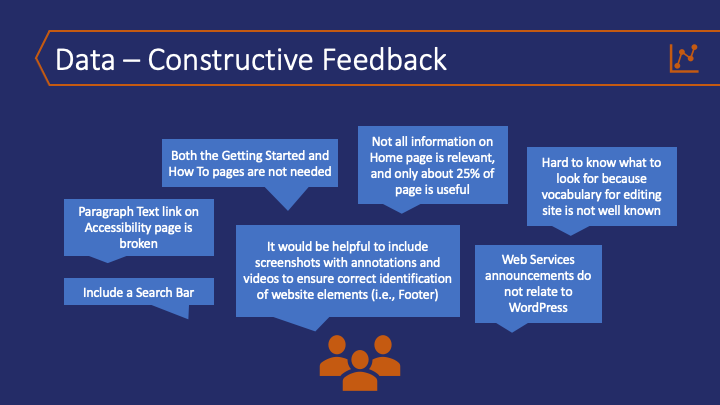 Data – Constructive Feedback

Paragraph Text link on Accessibility page is broken

Include a Search Bar

Both the Getting Started and How To pages are not needed

It would be helpful to include screenshots with annotations and videos to ensure correct identification of website elements (i.e., Footer)

Not all information on Home page is relevant, and only about 25% of page is useful

Hard to know what to look for because vocabulary for editing site is not well known

Web Services announcements do not relate to WordPress